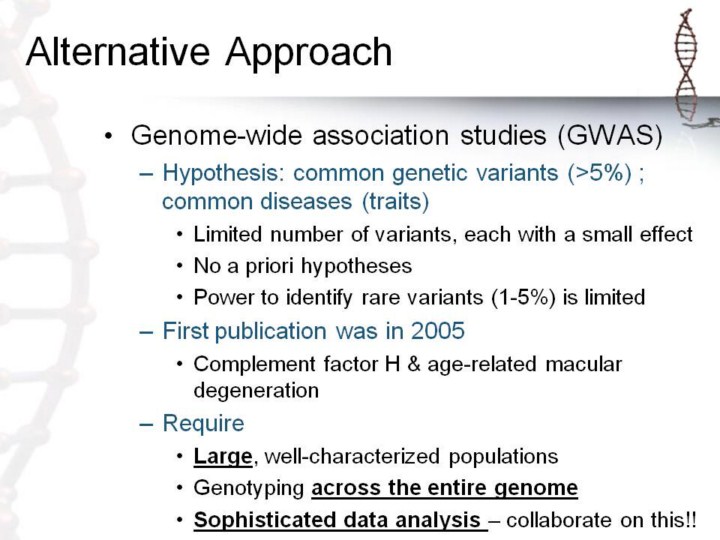 Alternative Approach

• Genome-wide association studies (GWAS)
– Hypothesis: common genetic variants (>5%) ; common diseases (traits)
• Limited number of variants, each with a small effect
• No a priori hypotheses
• Power to identify rare variants (1-5%) is limited
– First publication was in 2005
• Complement factor H & age-related macular degeneration
– Require
• Large, well-characterized populations
• Genotyping across the entire genome
• Sophisticated data analysis – collaborate on this!!